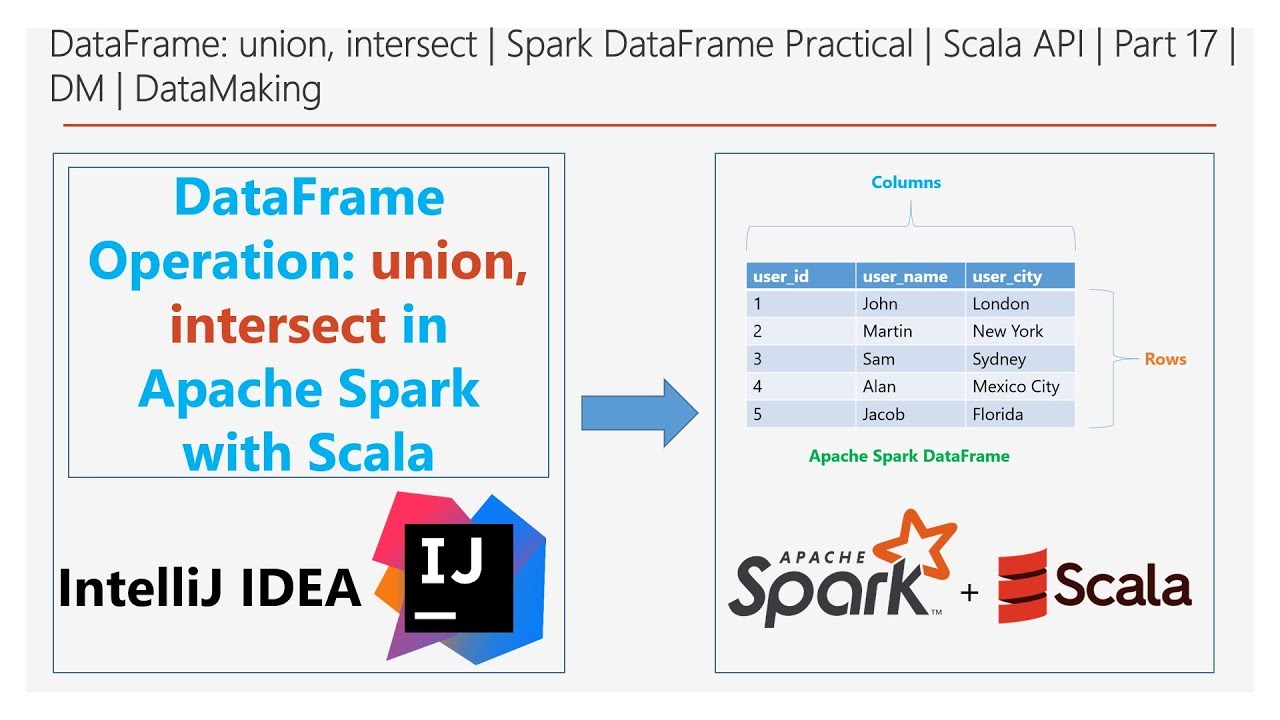 DataFrame: union, intersect | Spark DataFrame Practical | Scala API | Part 17 | DM | DataMaking

DataFrame Operation: union, intersect in Apache Spark with Scala

IntelliJ IDEA

IJ

Columns

| user_id | user_name | user_city |
|---|---|---|
| 1 | John | London |
| 2 | Martin | New York |
| 3 | Sam | Sydney |
| 4 | Alan | Mexico City |
| 5 | Jacob | Florida |

Rows

Apache Spark DataFrame

APACHE Spark™ + Scala